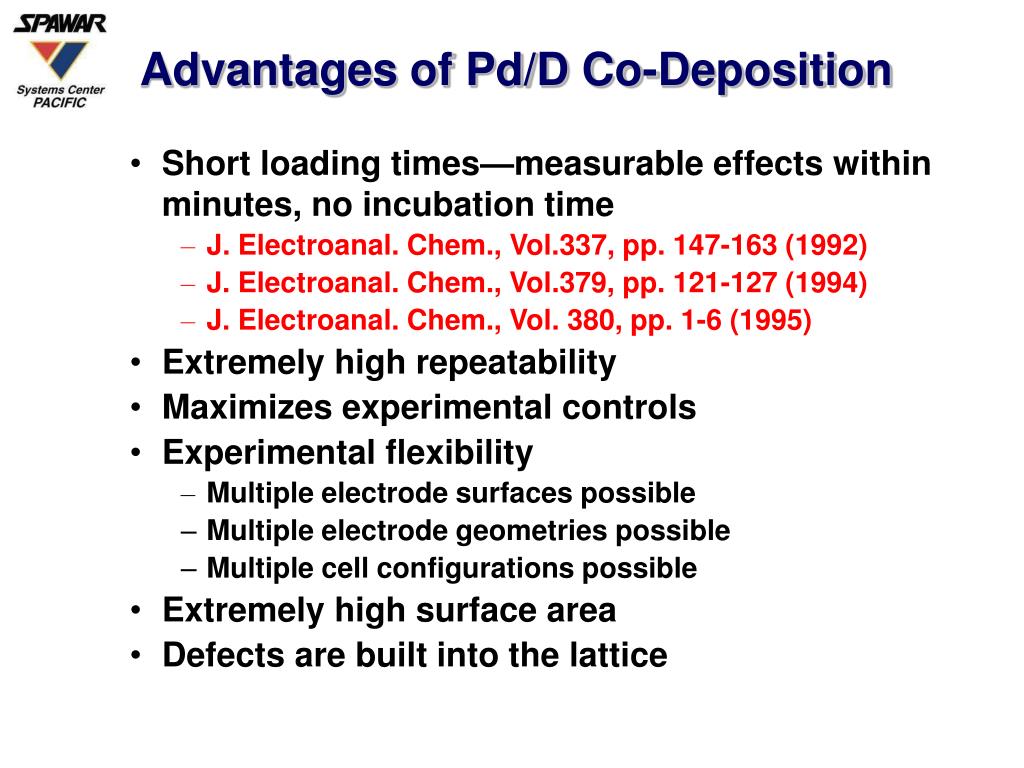 SPAWAR
Systems Center
PACIFIC

Advantages of Pd/D Co-Deposition

• Short loading times—measurable effects within minutes, no incubation time
– J. Electroanal. Chem., Vol.337, pp. 147-163 (1992)
– J. Electroanal. Chem., Vol.379, pp. 121-127 (1994)
– J. Electroanal. Chem., Vol. 380, pp. 1-6 (1995)
• Extremely high repeatability
• Maximizes experimental controls
• Experimental flexibility
– Multiple electrode surfaces possible
– Multiple electrode geometries possible
– Multiple cell configurations possible
• Extremely high surface area
• Defects are built into the lattice